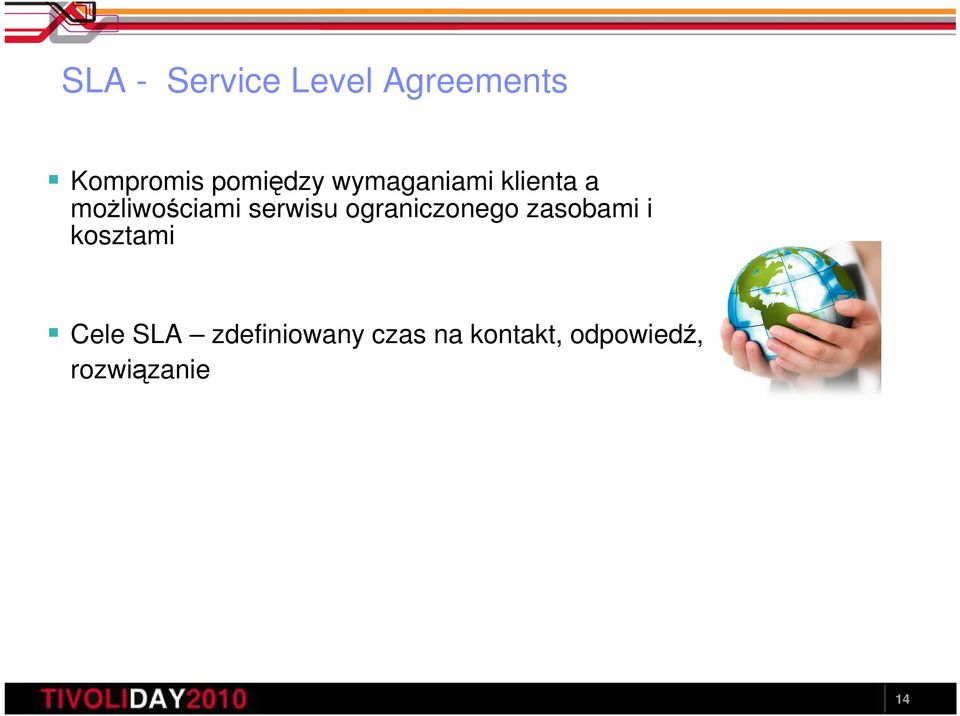 SLA - Service Level Agreements

Kompromis pomiędzy wymaganiami klienta a możliwościami serwisu ograniczonego zasobami i kosztami

Cele SLA – zdefiniowany czas na kontakt, odpowiedź, rozwiązanie

TIVOLIDAY2010

14